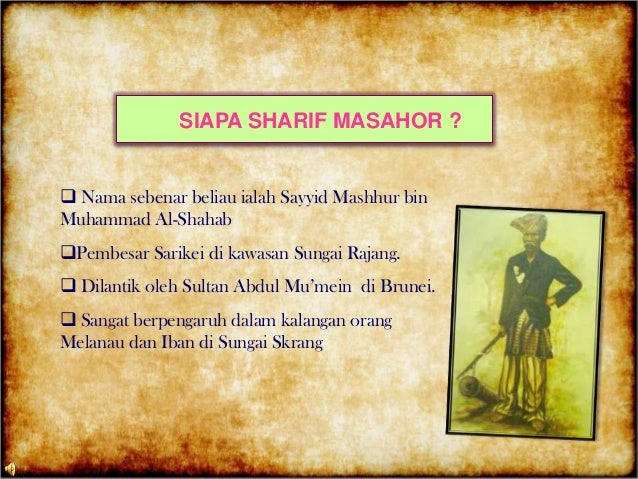 SIAPA SHARIF MASAHOR ?

❑ Nama sebenar beliau ialah Sayyid Mashhur bin Muhammad Al-Shahab

❑Pembesar Sarikei di kawasan Sungai Rajang.

❑ Dilantik oleh Sultan Abdul Mu'mein di Brunei.

❑ Sangat berpengaruh dalam kalangan orang Melanau dan Iban di Sungai Skrang